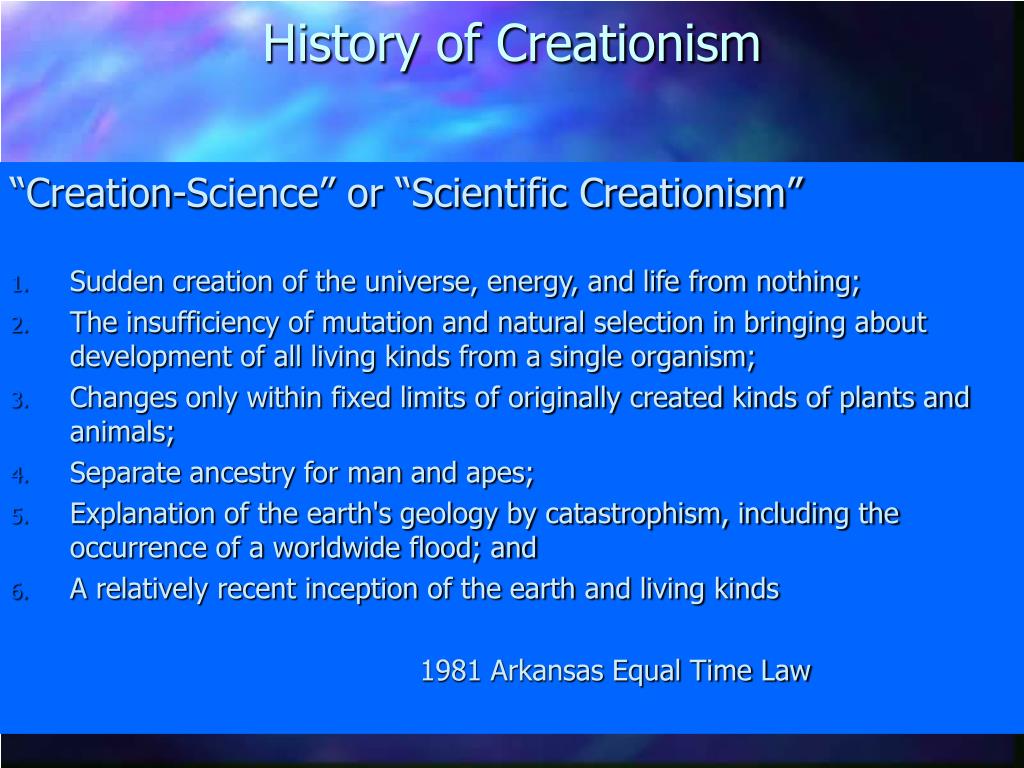 History of Creationism

“Creation-Science” or “Scientific Creationism”

1. Sudden creation of the universe, energy, and life from nothing;
2. The insufficiency of mutation and natural selection in bringing about development of all living kinds from a single organism;
3. Changes only within fixed limits of originally created kinds of plants and animals;
4. Separate ancestry for man and apes;
5. Explanation of the earth's geology by catastrophism, including the occurrence of a worldwide flood; and
6. A relatively recent inception of the earth and living kinds

1981 Arkansas Equal Time Law